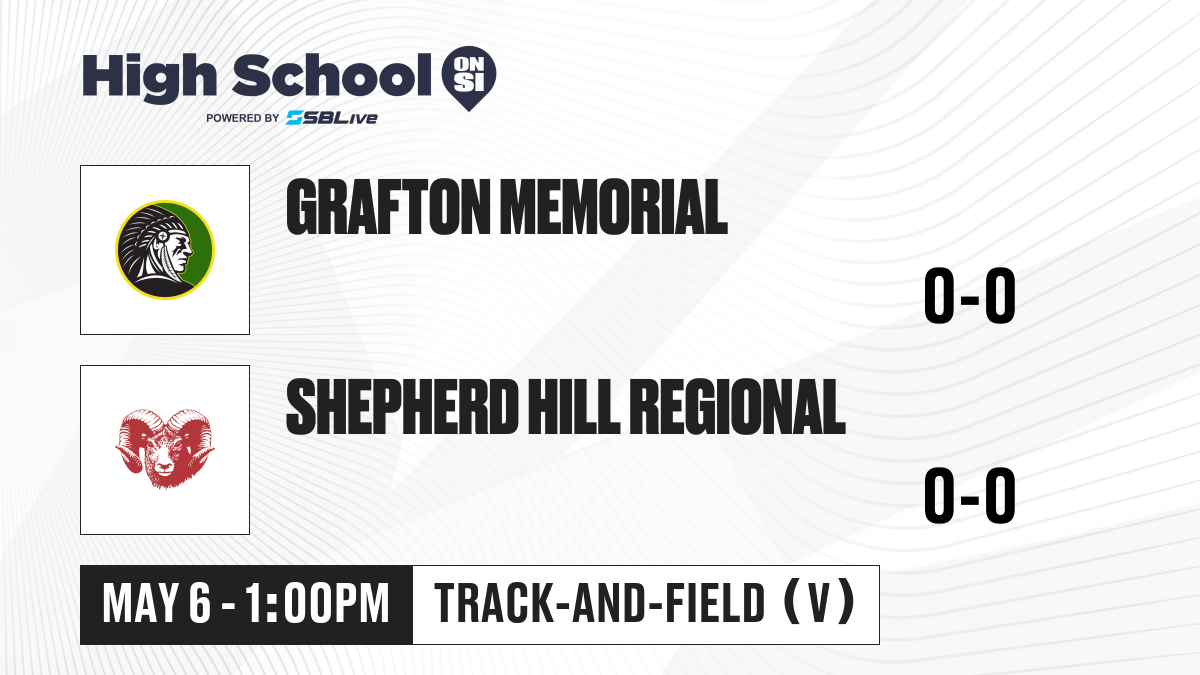 High School ON SI
POWERED BY SBLive

GRAFTON MEMORIAL
0-0

SHEPHERD HILL REGIONAL
0-0

MAY 6 - 1:00PM
TRACK-AND-FIELD (V)